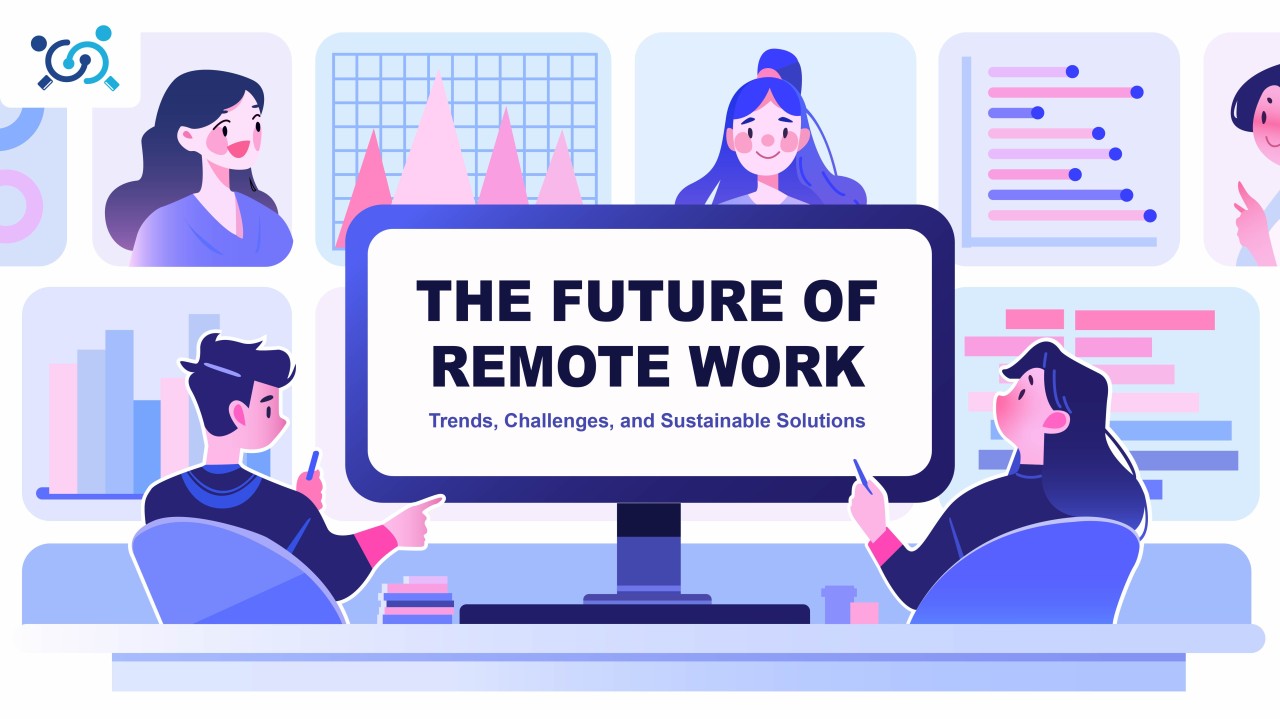 THE FUTURE OF REMOTE WORK

Trends, Challenges, and Sustainable Solutions